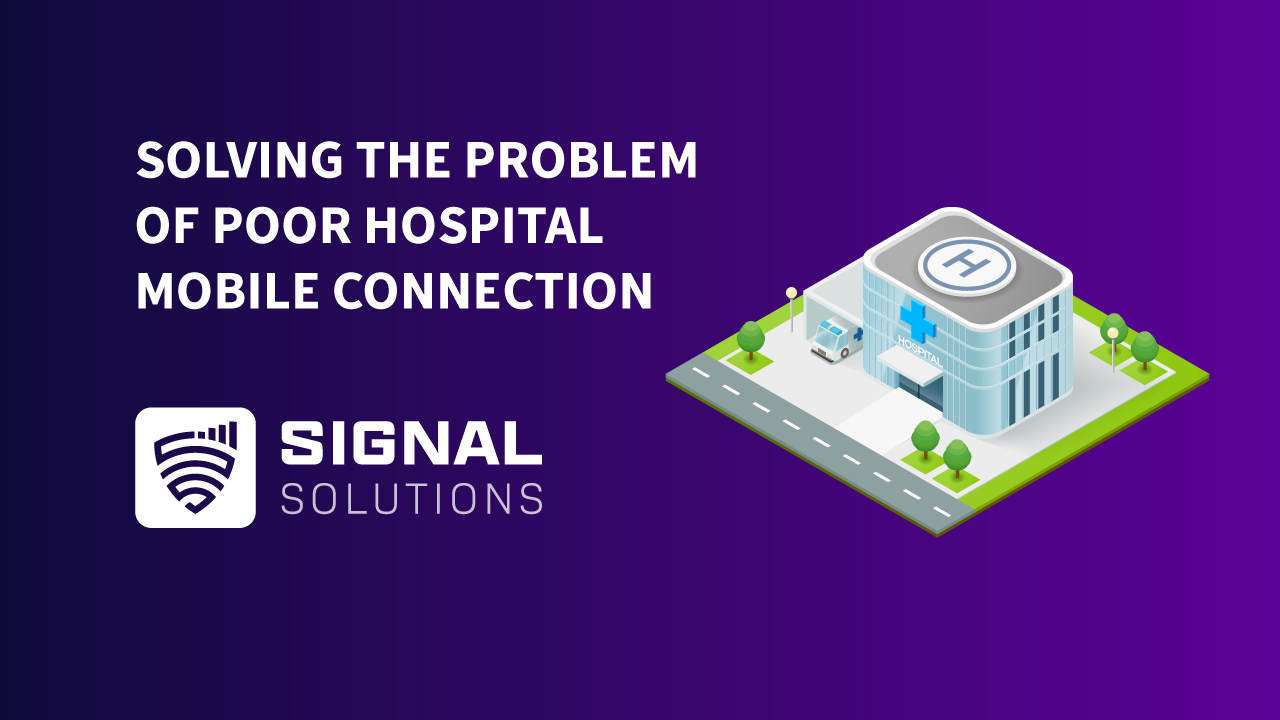 SOLVING THE PROBLEM OF POOR HOSPITAL MOBILE CONNECTION

SIGNAL
SOLUTIONS

H

HOSPITAL